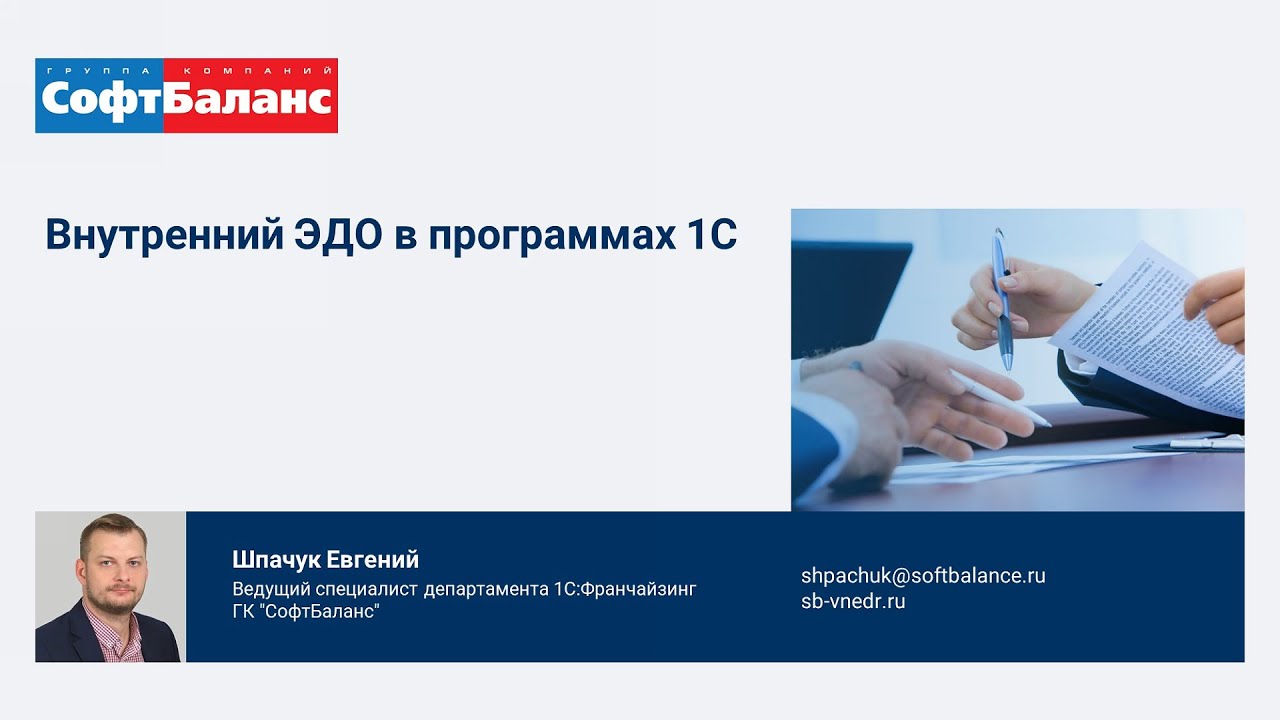 ГРУППА КОМПАНИЙ
СофтБаланс

Внутренний ЭДО в программах 1С

Шпачук Евгений
Ведущий специалист департамента 1С:Франчайзинг
ГК "СофтБаланс"

shpachuk@softbalance.ru
sb-vnedr.ru